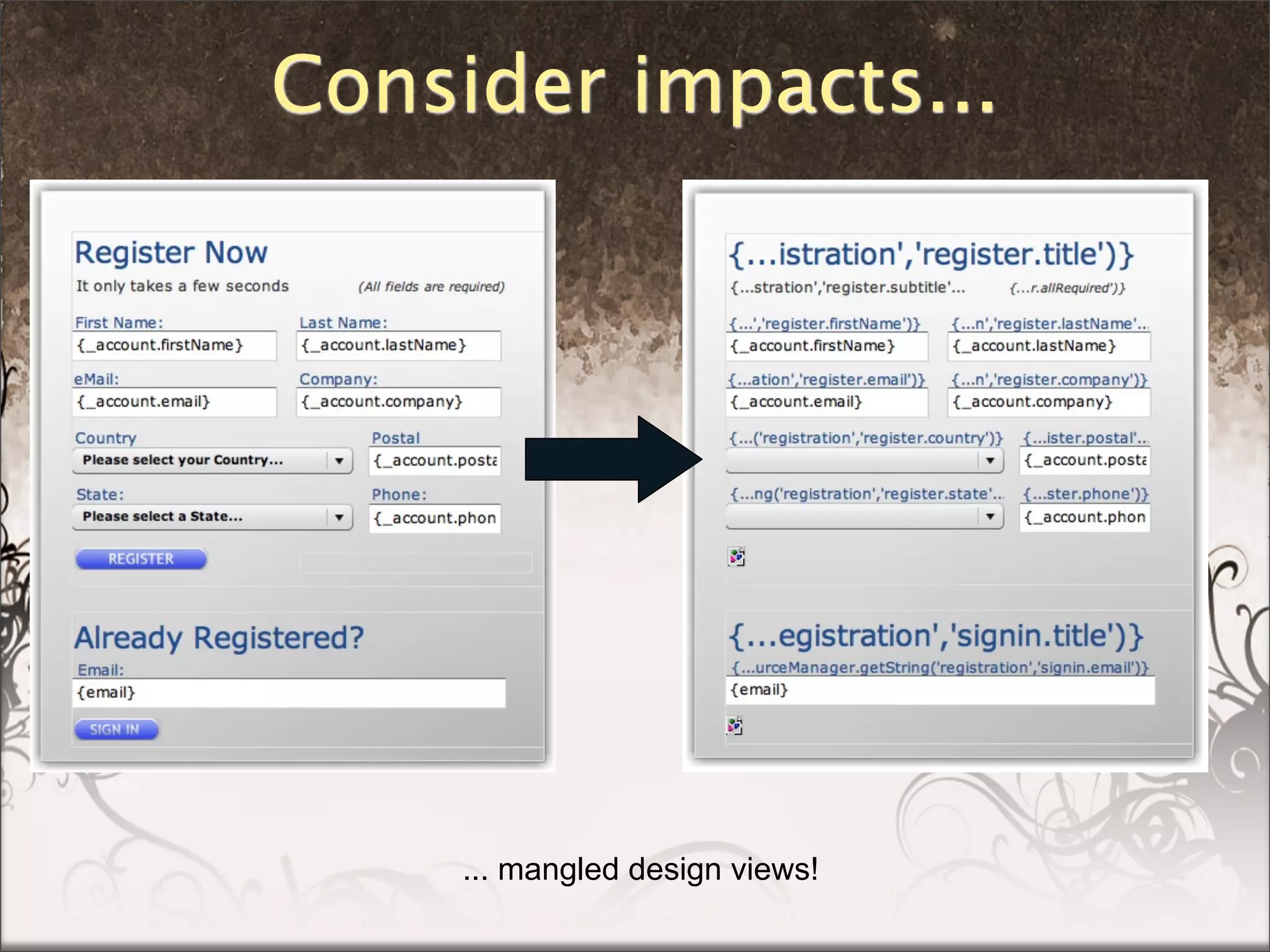 Consider impacts...

Register Now

It only takes a few seconds (All fields are required)

First Name:
{_account.firstName}

Last Name:
{_account.lastName}

eMail:
{_account.email}

Company:
{_account.company}

Country
Please select your Country...

Postal
{_account.posta

State:
Please select a State...

Phone:
{_account.phon

REGISTER

Already Registered?

Email:
{email}

SIGN IN

{...istration','register.title')}

{...stration','register.subtitle'... {...r.allRequired')}

{...','register.firstName')}
{_account.firstName}

{...n','register.lastName'...
{_account.lastName}

{...ation','register.email')}
{_account.email}

{...n','register.company')}
{_account.company}

{...('registration','register.country')}

{...ister.postal'...
{_account.posta

{...ng('registration','register.state'...

{...ster.phone')}
{_account.phon

{...egistration','signin.title')}

{...urceManager.getString('registration','signin.email')}
{email}

... mangled design views!